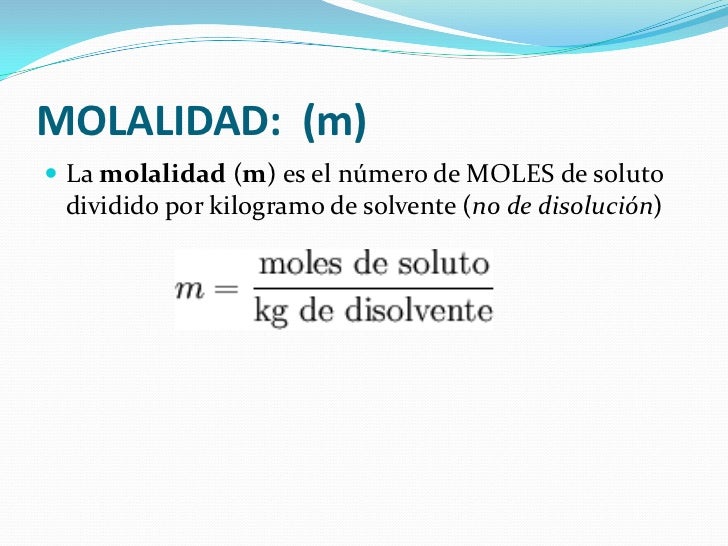 MOLALIDAD: (m)

La molalidad (m) es el número de MOLES de soluto dividido por kilogramo de solvente (no de disolución)

$m = \frac{\text{moles de soluto}}{\text{kg de disolvente}}$